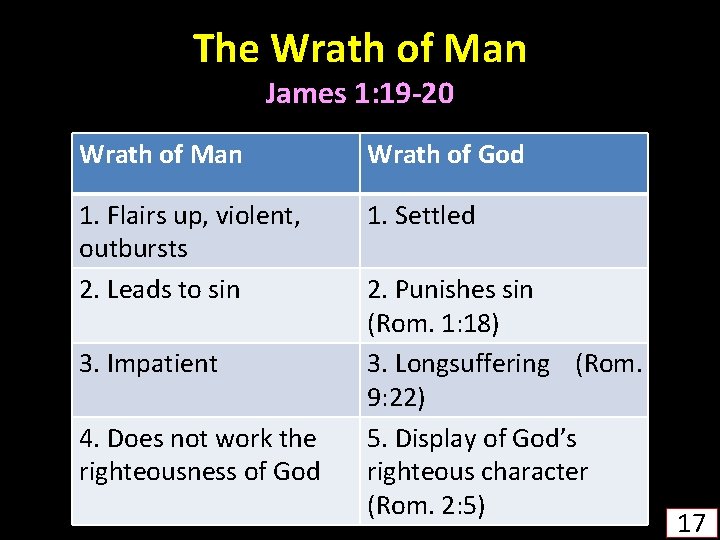 The Wrath of Man

James 1:19-20

| Wrath of Man | Wrath of God |
|---|---|
| 1. Flairs up, violent, outbursts | 1. Settled |
| 2. Leads to sin | 2. Punishes sin (Rom. 1:18) |
| 3. Impatient | 3. Longsuffering (Rom. 9:22) |
| 4. Does not work the righteousness of God | 5. Display of God's righteous character (Rom. 2:5) |

17